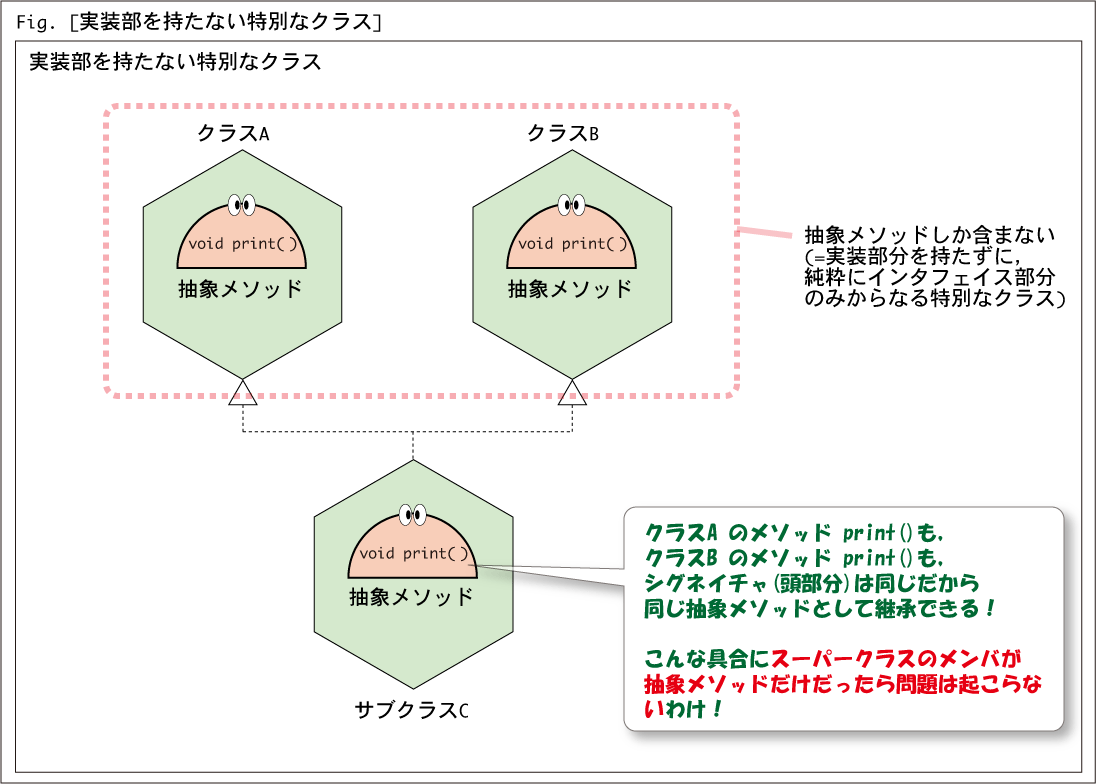 Fig. [実装部を持たない特別なクラス]

実装部を持たない特別なクラス

クラスA

void print( )

抽象メソッド

クラスB

void print( )

抽象メソッド

抽象メソッドしか含まない
(=実装部分を持たずに,
純粋にインタフェイス部分
のみからなる特別なクラス)

void print( )

抽象メソッド

サブクラスC

クラスA のメソッド print()も,
クラスB のメソッド print()も,
シグネイチャ(頭部分)は同じだから
同じ抽象メソッドとして継承できる!

こんな具合にスーパークラスのメンバが
抽象メソッドだけだったら問題は起こらないわけ!